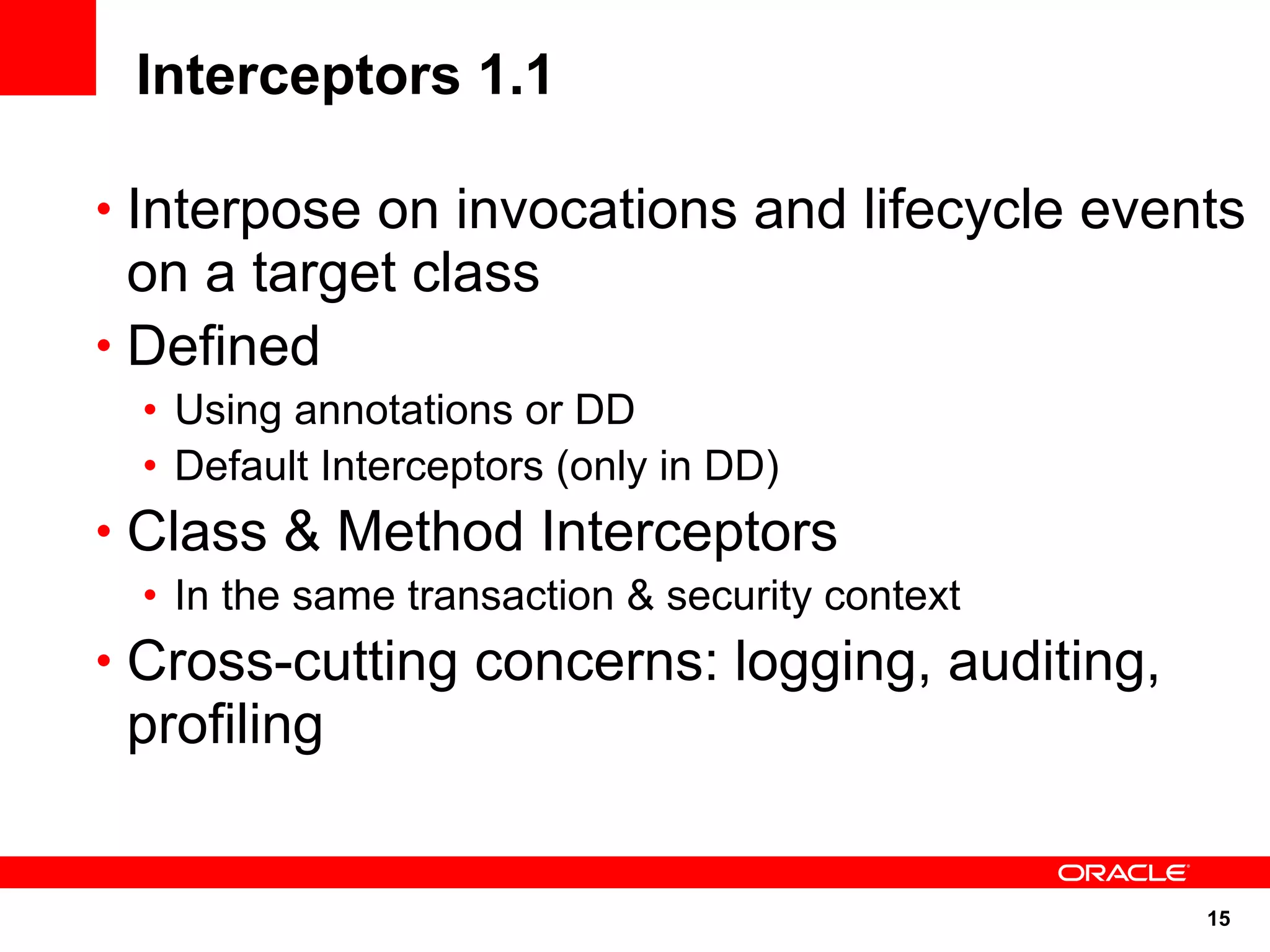 Interceptors 1.1

• Interpose on invocations and lifecycle events on a target class
• Defined
  • Using annotations or DD
  • Default Interceptors (only in DD)
• Class & Method Interceptors
  • In the same transaction & security context
• Cross-cutting concerns: logging, auditing, profiling

ORACLE

15